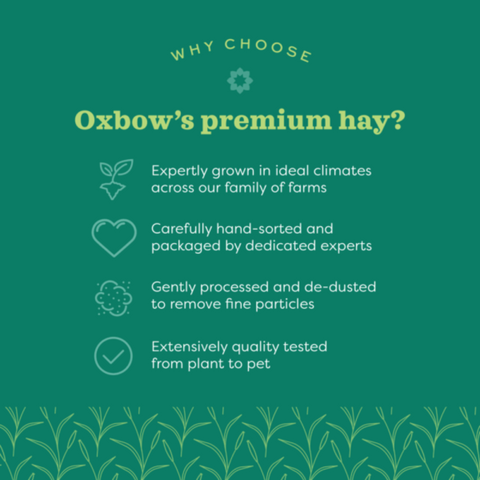 WHY CHOOSE

Oxbow's premium hay?

Expertly grown in ideal climates across our family of farms

Carefully hand-sorted and packaged by dedicated experts

Gently processed and de-dusted to remove fine particles

Extensively quality tested from plant to pet